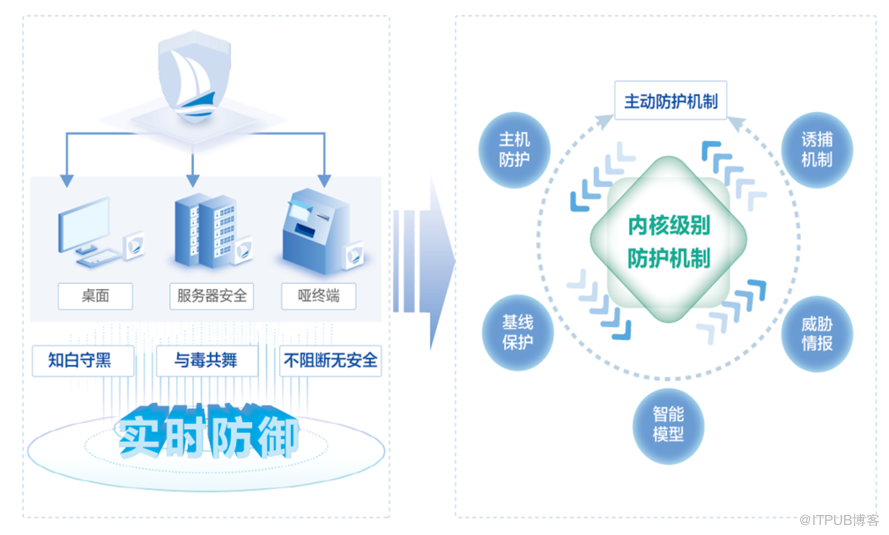 桌面

服务器安全

哑终端

知白守黑

与毒共舞

不阻断无安全

实时防御

主动防护机制

主机防护

诱捕机制

内核级别防护机制

基线保护

威胁情报

智能模型

@ITPUB博客